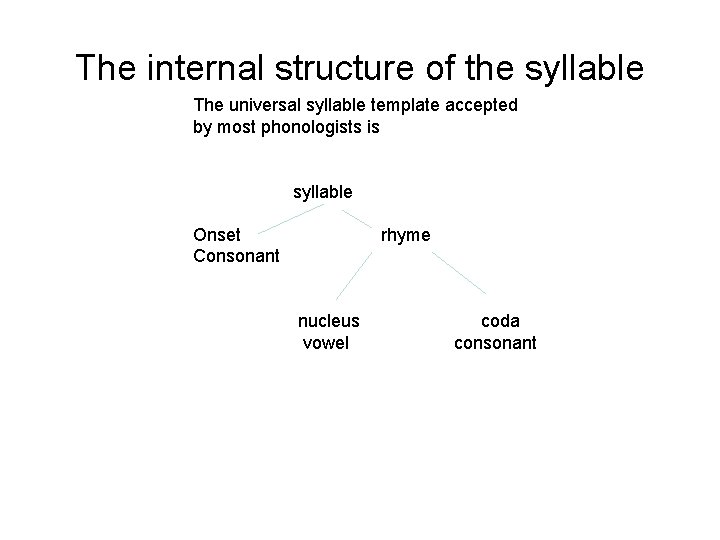 The internal structure of the syllable

The universal syllable template accepted by most phonologists is

syllable

Onset
Consonant

rhyme

nucleus
vowel

coda
consonant